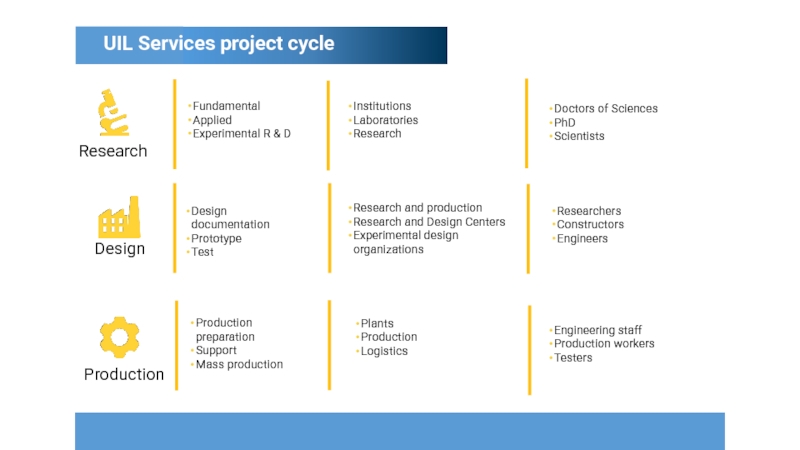 UIL Services project cycle

Research

• Fundamental
• Applied
• Experimental R & D

• Institutions
• Laboratories
• Research

• Doctors of Sciences
• PhD
• Scientists

Design

• Design documentation
• Prototype
• Test

• Research and production
• Research and Design Centers
• Experimental design organizations

• Researchers
• Constructors
• Engineers

Production

• Production preparation
• Support
• Mass production

• Plants
• Production
• Logistics

• Engineering staff
• Production workers
• Testers